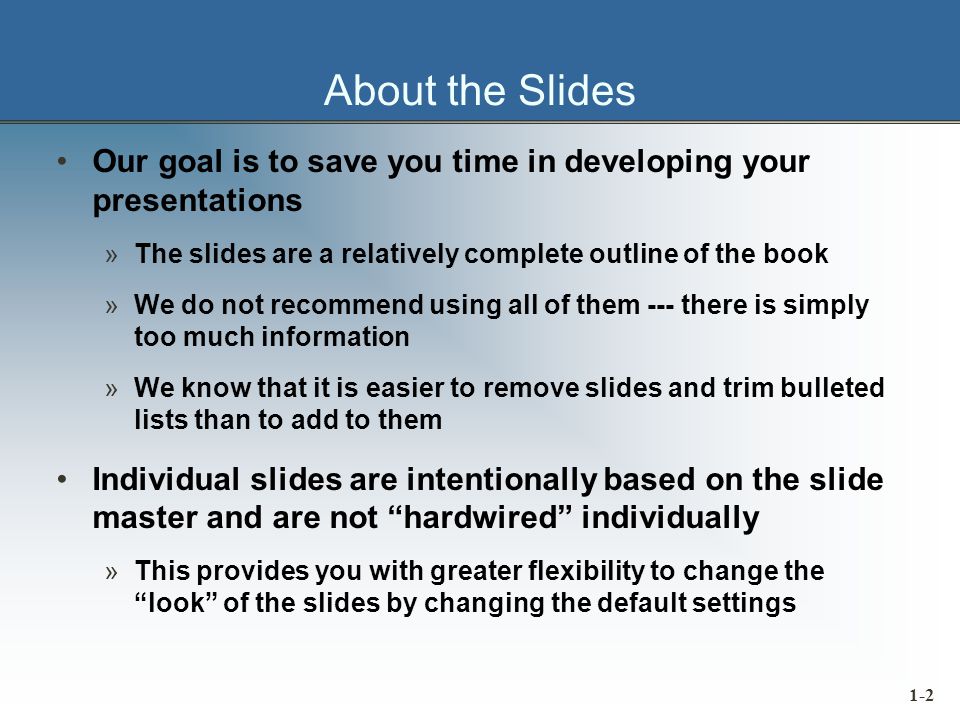 About the Slides

• Our goal is to save you time in developing your presentations

» The slides are a relatively complete outline of the book

» We do not recommend using all of them --- there is simply too much information

» We know that it is easier to remove slides and trim bulleted lists than to add to them

• Individual slides are intentionally based on the slide master and are not “hardwired” individually

» This provides you with greater flexibility to change the “look” of the slides by changing the default settings

1-2